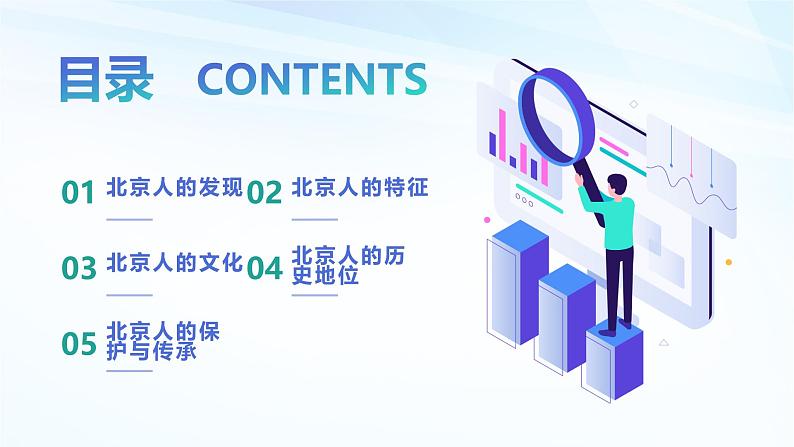 目录 CONTENTS

01 北京人的发现

02 北京人的特征

03 北京人的文化

04 北京人的历史地位

05 北京人的保护与传承